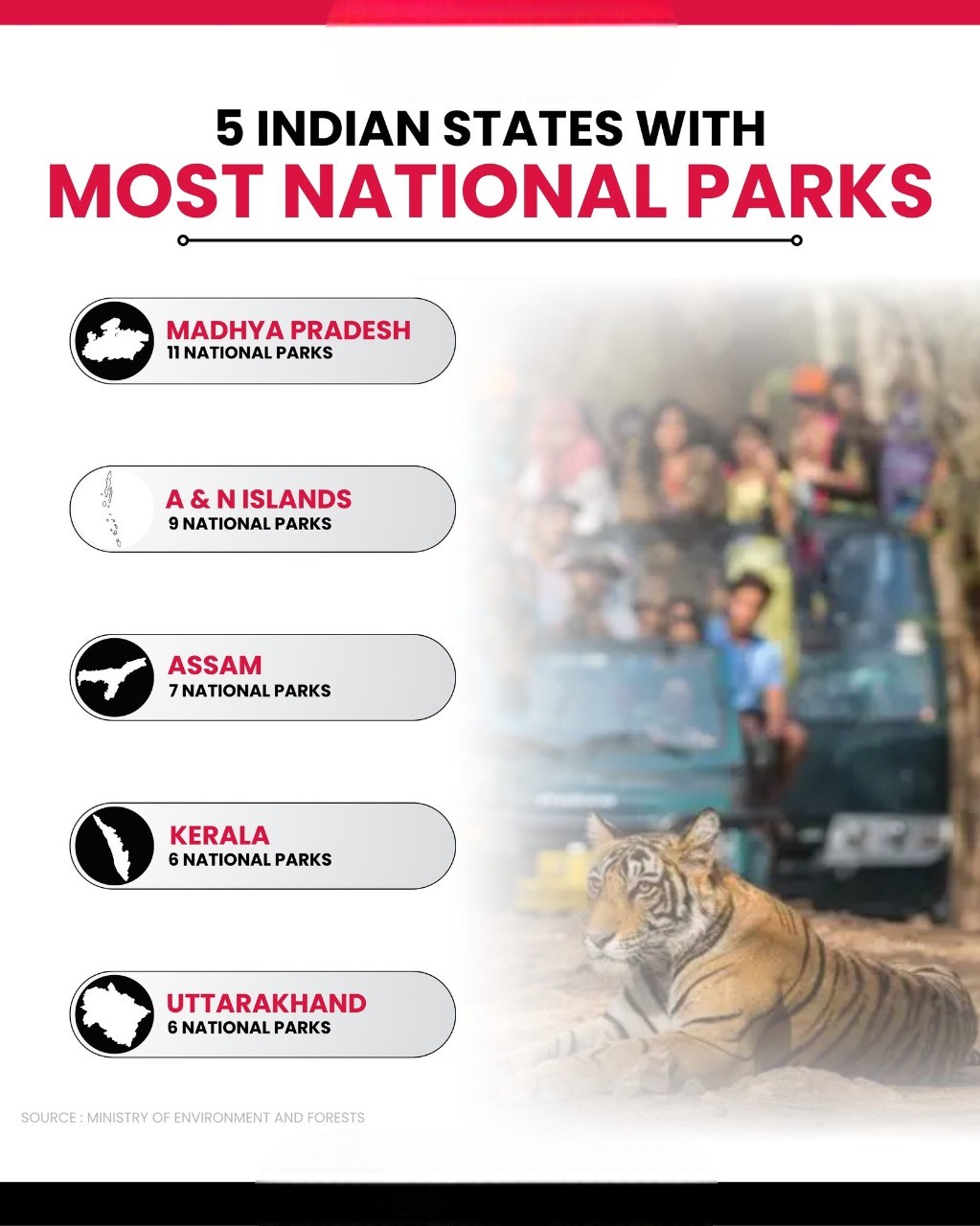 5 INDIAN STATES WITH
MOST NATIONAL PARKS

MADHYA PRADESH
11 NATIONAL PARKS

A & N ISLANDS
9 NATIONAL PARKS

ASSAM
7 NATIONAL PARKS

KERALA
6 NATIONAL PARKS

UTTARAKHAND
6 NATIONAL PARKS

SOURCE : MINISTRY OF ENVIRONMENT AND FORESTS